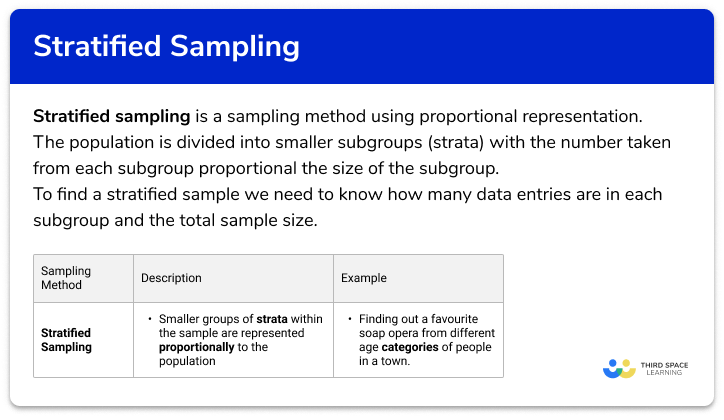 Stratified Sampling

Stratified sampling is a sampling method using proportional representation. The population is divided into smaller subgroups (strata) with the number taken from each subgroup proportional the size of the subgroup.
To find a stratified sample we need to know how many data entries are in each subgroup and the total sample size.

| Sampling Method | Description | Example |
|---|---|---|
| Stratified Sampling | • Smaller groups of strata within the sample are represented proportionally to the population | • Finding out a favourite soap opera from different age categories of people in a town. |

THIRD SPACE LEARNING